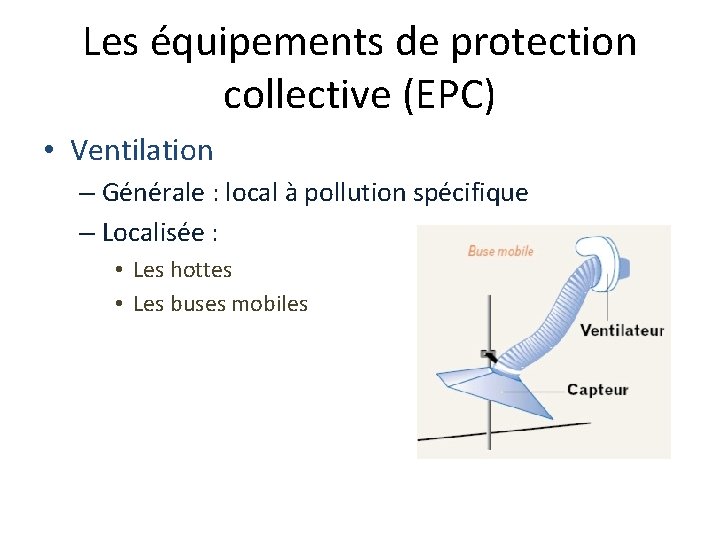 Les équipements de protection collective (EPC)

• Ventilation
– Générale : local à pollution spécifique
– Localisée :
• Les hottes
• Les buses mobiles

Buse mobile
Ventilateur
Capteur